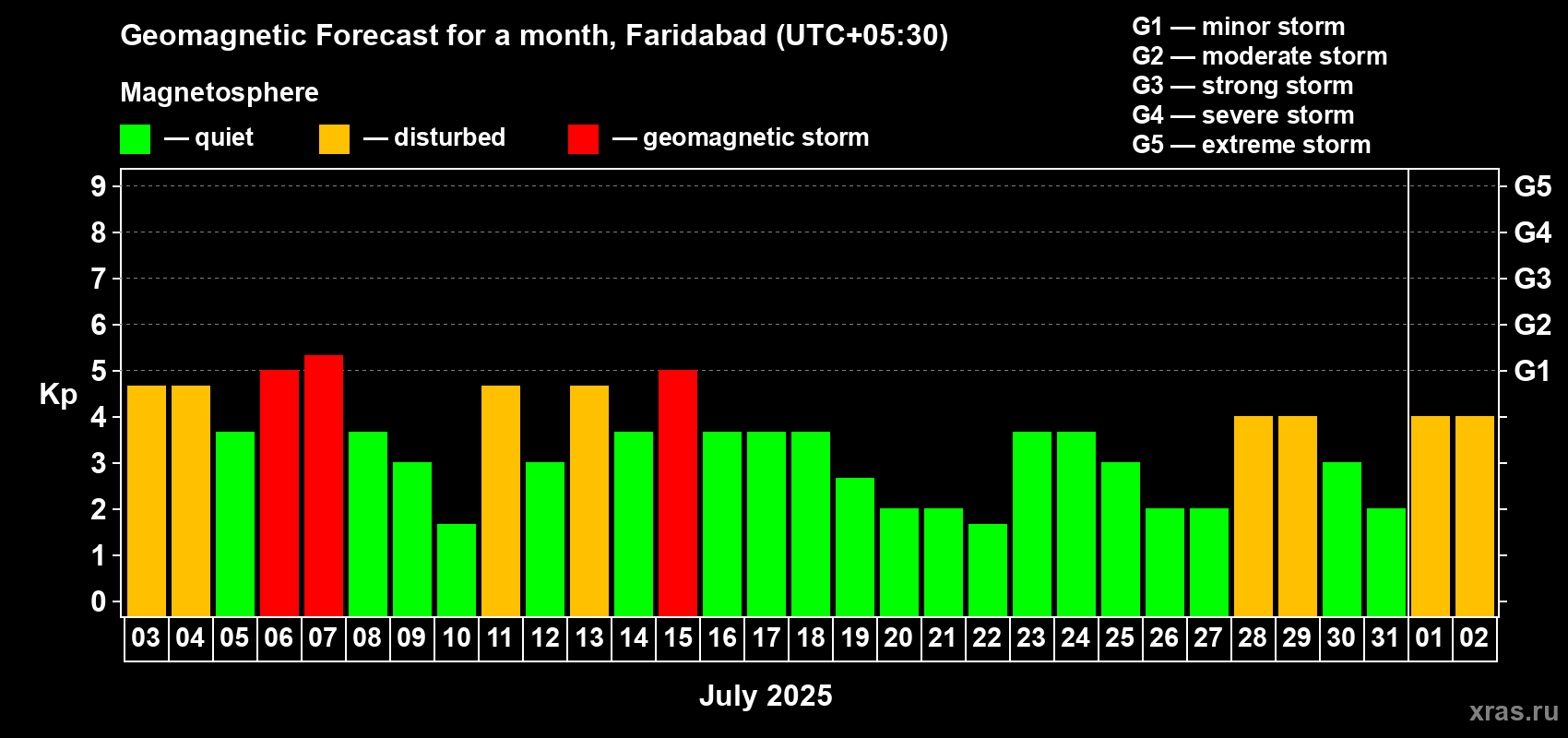 Geomagnetic Forecast for a month, Faridabad (UTC+05:30)

Magnetosphere

— quiet — disturbed — geomagnetic storm

G1 — minor storm
G2 — moderate storm
G3 — strong storm
G4 — severe storm
G5 — extreme storm

Kp

9
8
7
6
5
4
3
2
1
0

G5
G4
G3
G2
G1

03 04 05 06 07 08 09 10 11 12 13 14 15 16 17 18 19 20 21 22 23 24 25 26 27 28 29 30 31 01 02

July 2025

xras.ru